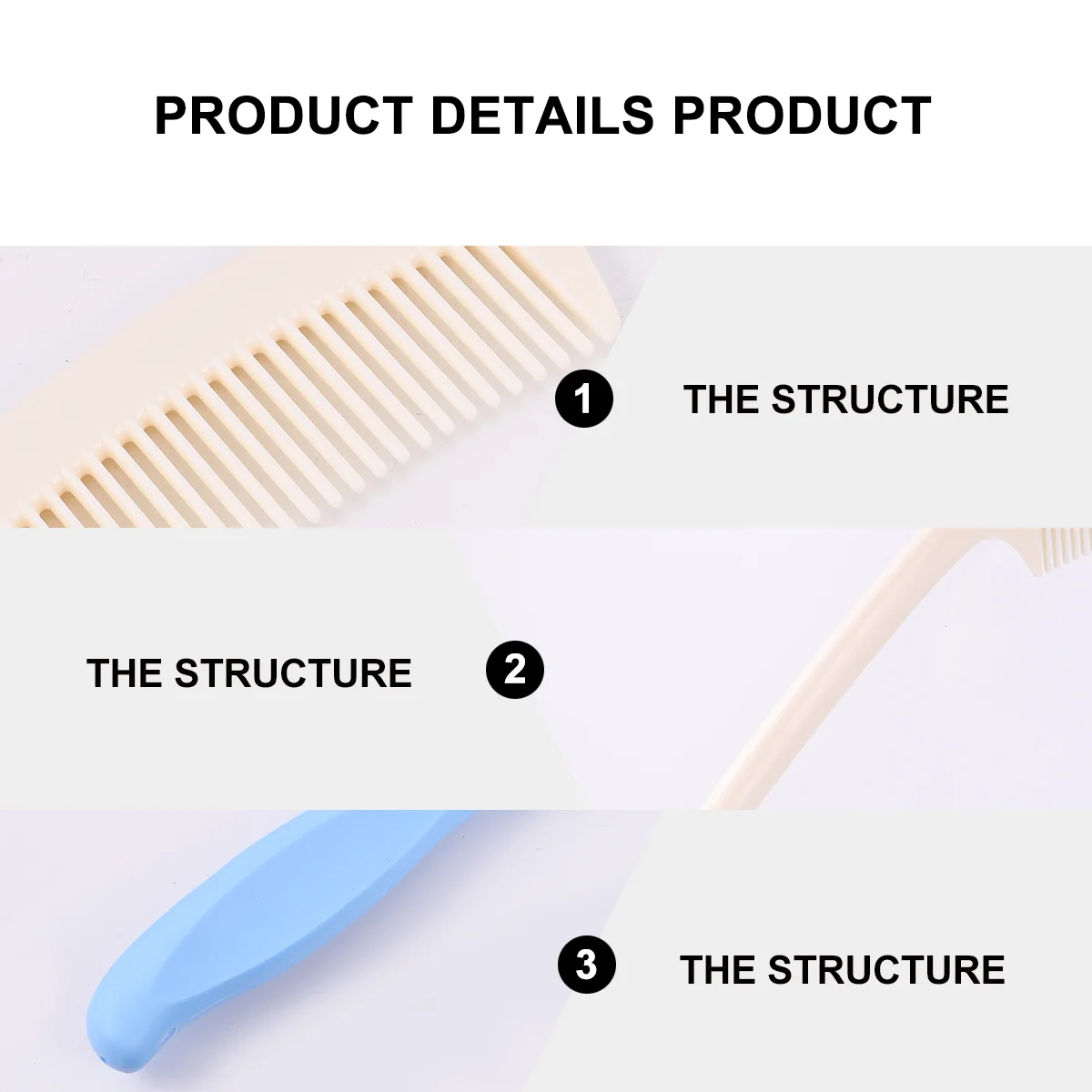 PRODUCT DETAILS PRODUCT

1 THE STRUCTURE

THE STRUCTURE 2

3 THE STRUCTURE